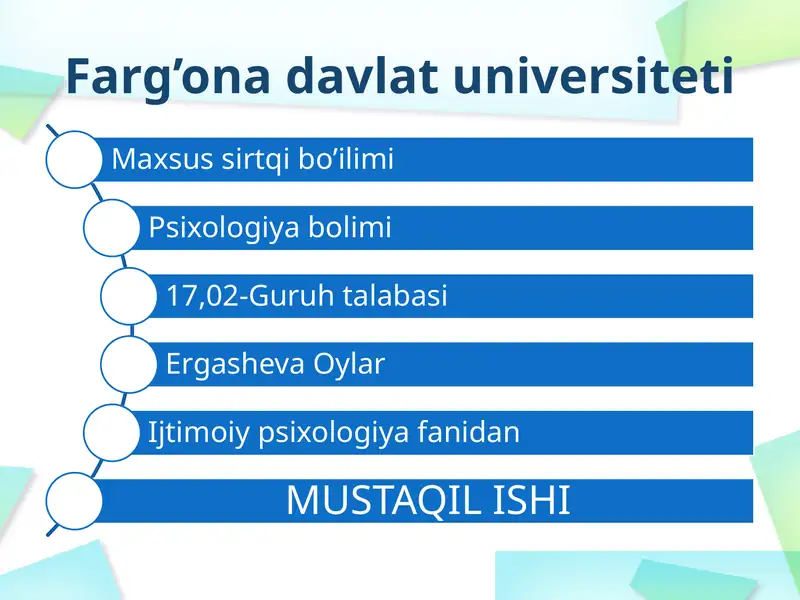 Farg’ona davlat universiteti

Maxsus sirtqi bo’ilimi

Psixologiya bolimi

17,02-Guruh talabasi

Ergasheva Oylar

Ijtimoiy psixologiya fanidan

MUSTAQIL ISHI